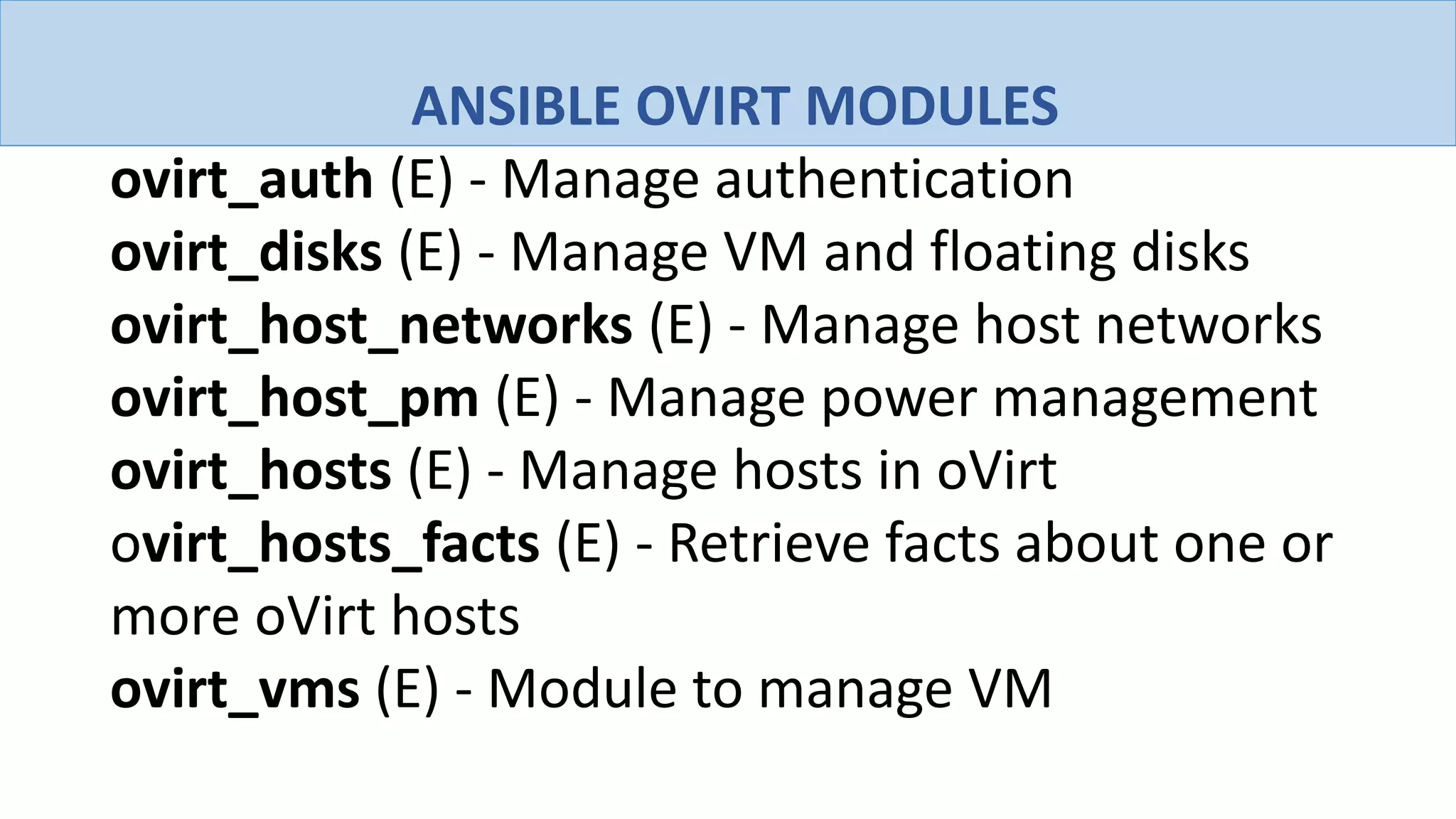 ANSIBLE OVIRT MODULES

ovirt_auth (E) - Manage authentication
ovirt_disks (E) - Manage VM and floating disks
ovirt_host_networks (E) - Manage host networks
ovirt_host_pm (E) - Manage power management
ovirt_hosts (E) - Manage hosts in oVirt
ovirt_hosts_facts (E) - Retrieve facts about one or more oVirt hosts
ovirt_vms (E) - Module to manage VM